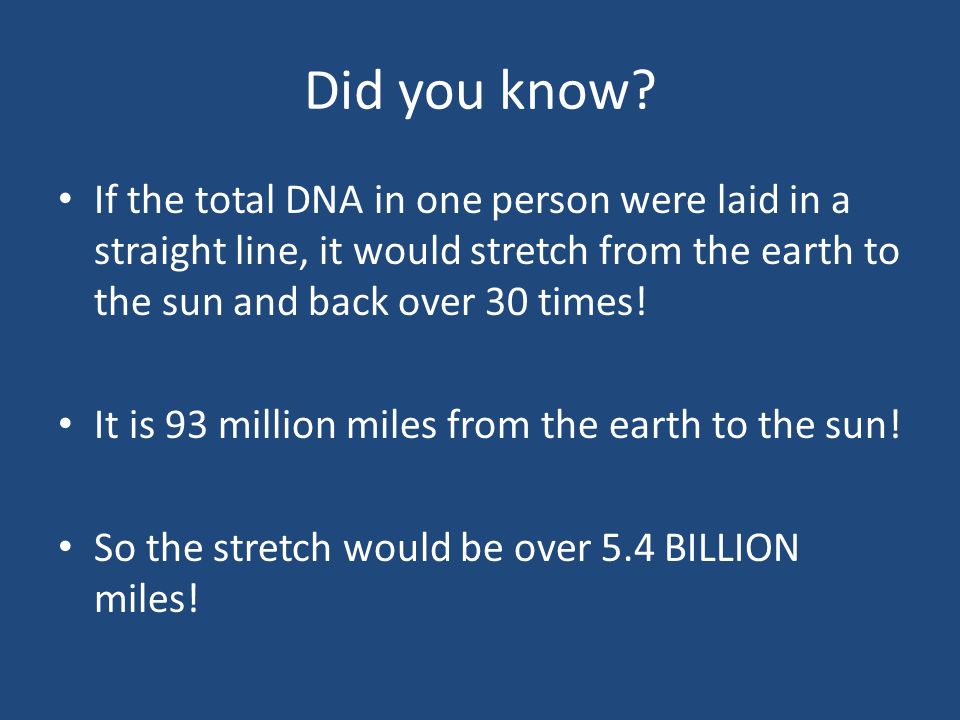 Did you know?

• If the total DNA in one person were laid in a straight line, it would stretch from the earth to the sun and back over 30 times!

• It is 93 million miles from the earth to the sun!

• So the stretch would be over 5.4 BILLION miles!